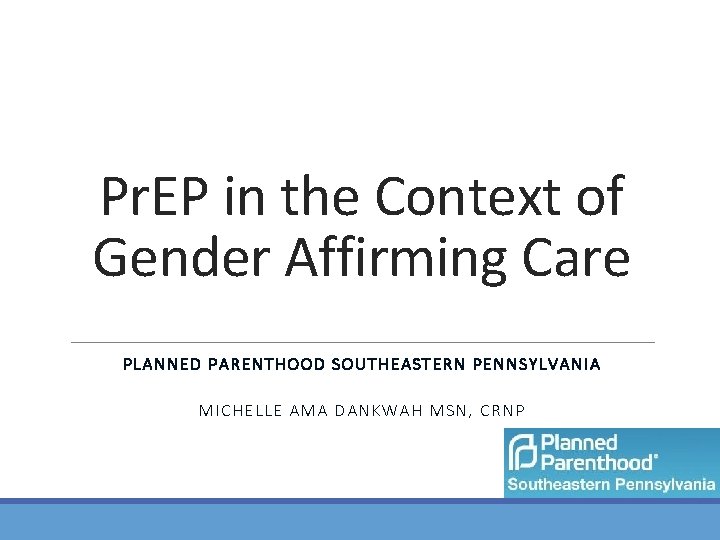 PrEP in the Context of Gender Affirming Care

PLANNED PARENTHOOD SOUTHEASTERN PENNSYLVANIA

MICHELLE AMA DANKWAH MSN, CRNP

Planned Parenthood®
Southeastern Pennsylvania